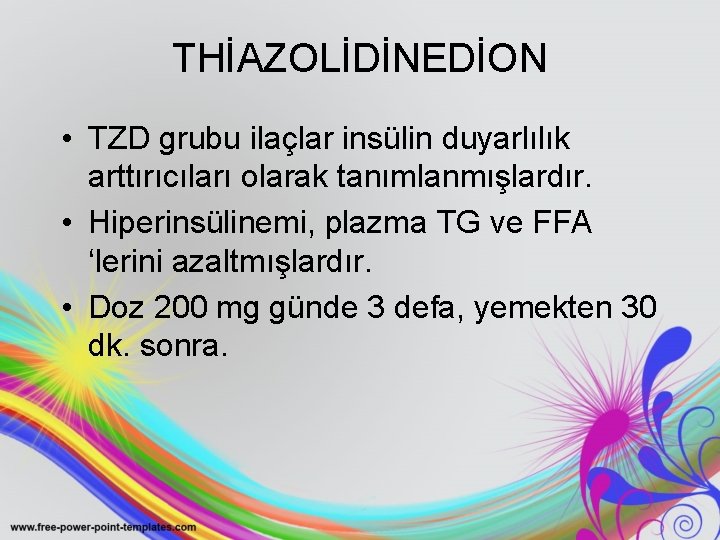 THİAZOLİDİNEDİON

• TZD grubu ilaçlar insülin duyarlılık arttırıcıları olarak tanımlanmışlardır.

• Hiperinsülinemi, plazma TG ve FFA ‘lerini azaltmışlardır.

• Doz 200 mg günde 3 defa, yemekten 30 dk. sonra.

www.free-power-point-templates.com